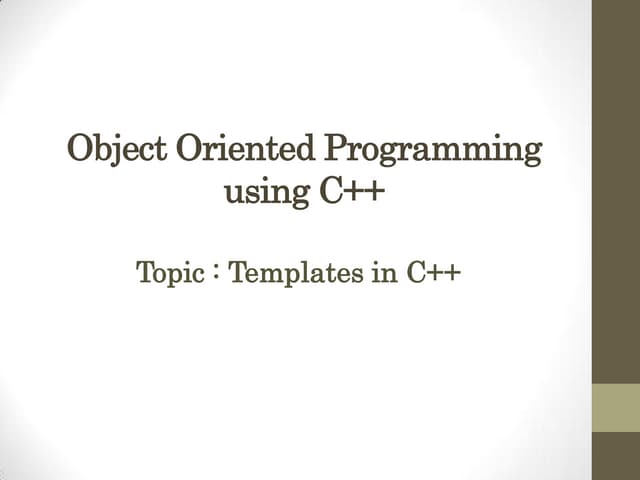 Object Oriented Programming using C++

Topic : Templates in C++